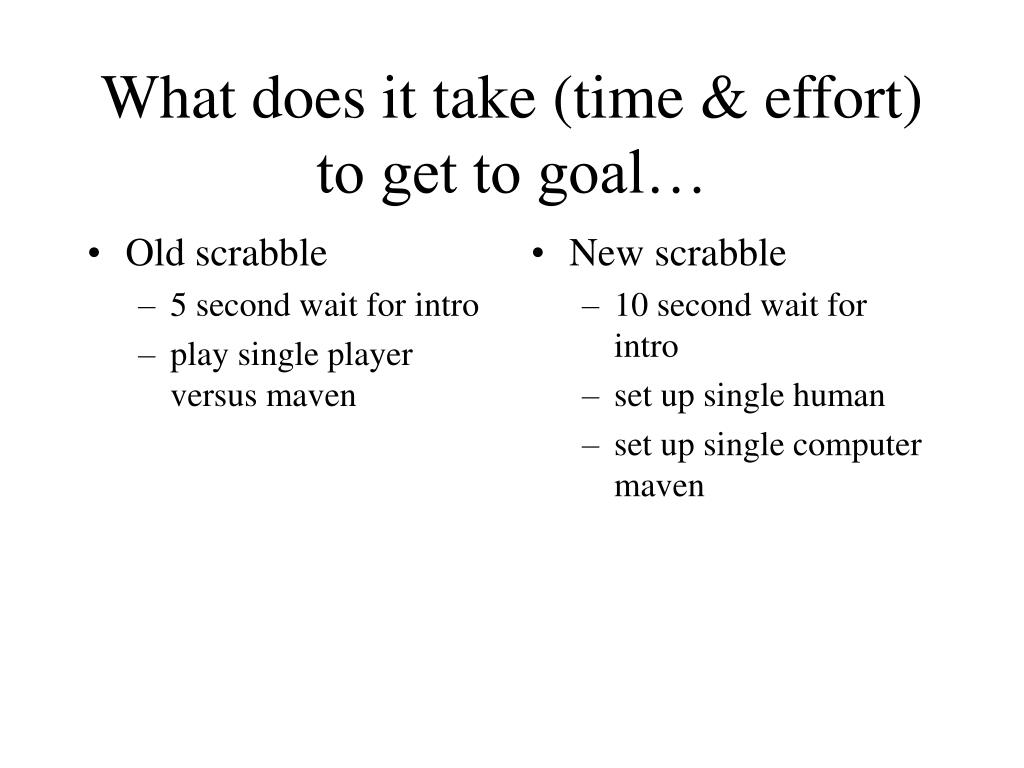 What does it take (time & effort) to get to goal…

• Old scrabble
– 5 second wait for intro
– play single player versus maven

• New scrabble
– 10 second wait for intro
– set up single human
– set up single computer maven